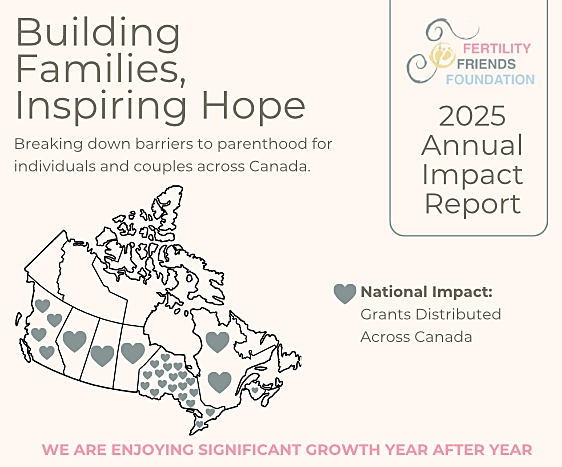 Building Families, Inspiring Hope

Breaking down barriers to parenthood for individuals and couples across Canada.

FERTILITY FRIENDS FOUNDATION

2025 Annual Impact Report

National Impact: Grants Distributed Across Canada

WE ARE ENJOYING SIGNIFICANT GROWTH YEAR AFTER YEAR